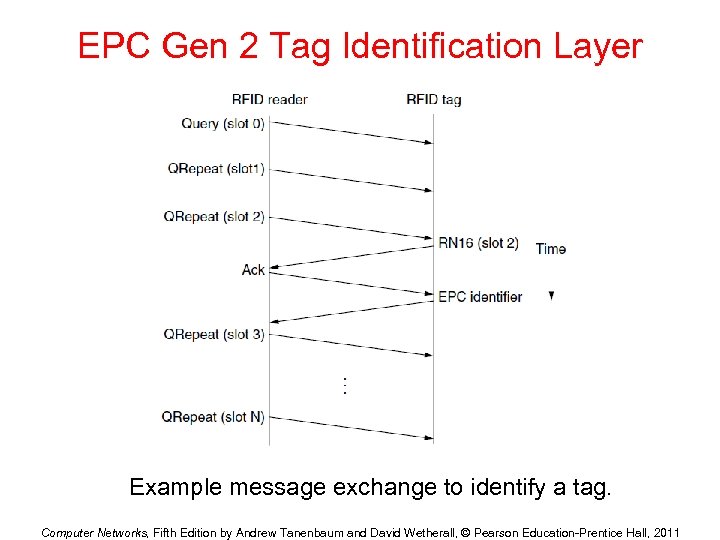 EPC Gen 2 Tag Identification Layer

RFID reader

RFID tag

Query (slot 0)

QRepeat (slot1)

QRepeat (slot 2)

RN16 (slot 2)

Time

Ack

EPC identifier

QRepeat (slot 3)

⋮

QRepeat (slot N)

Example message exchange to identify a tag.

Computer Networks, Fifth Edition by Andrew Tanenbaum and David Wetherall, © Pearson Education-Prentice Hall, 2011